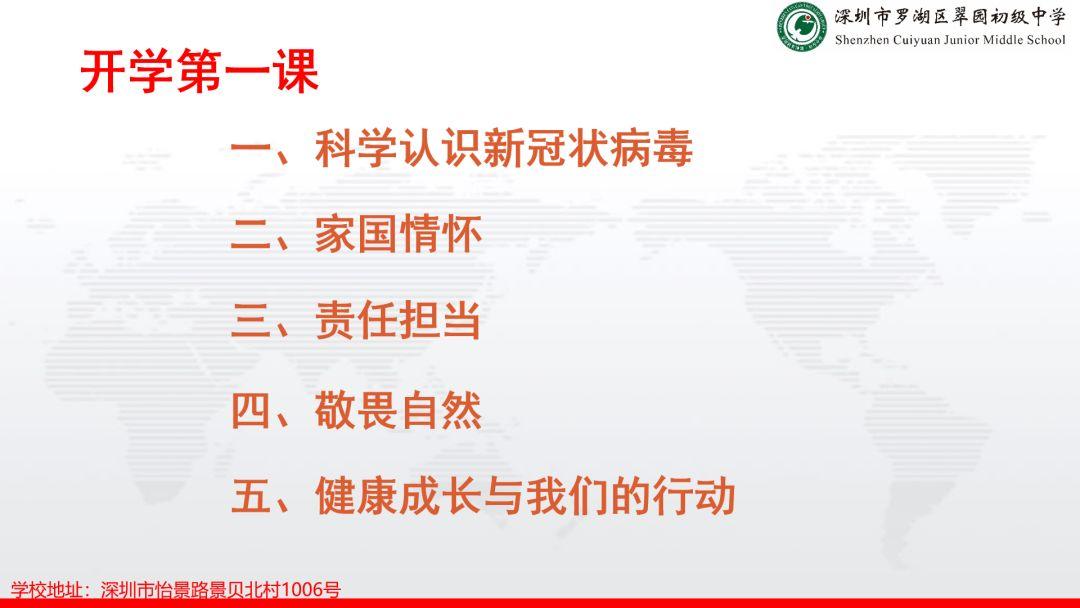 深圳市罗湖区翠园初级中学
Shenzhen Cuiyuan Junior Middle School

开学第一课

一、科学认识新冠状病毒

二、家国情怀

三、责任担当

四、敬畏自然

五、健康成长与我们的行动

学校地址：深圳市怡景路景贝北村1006号